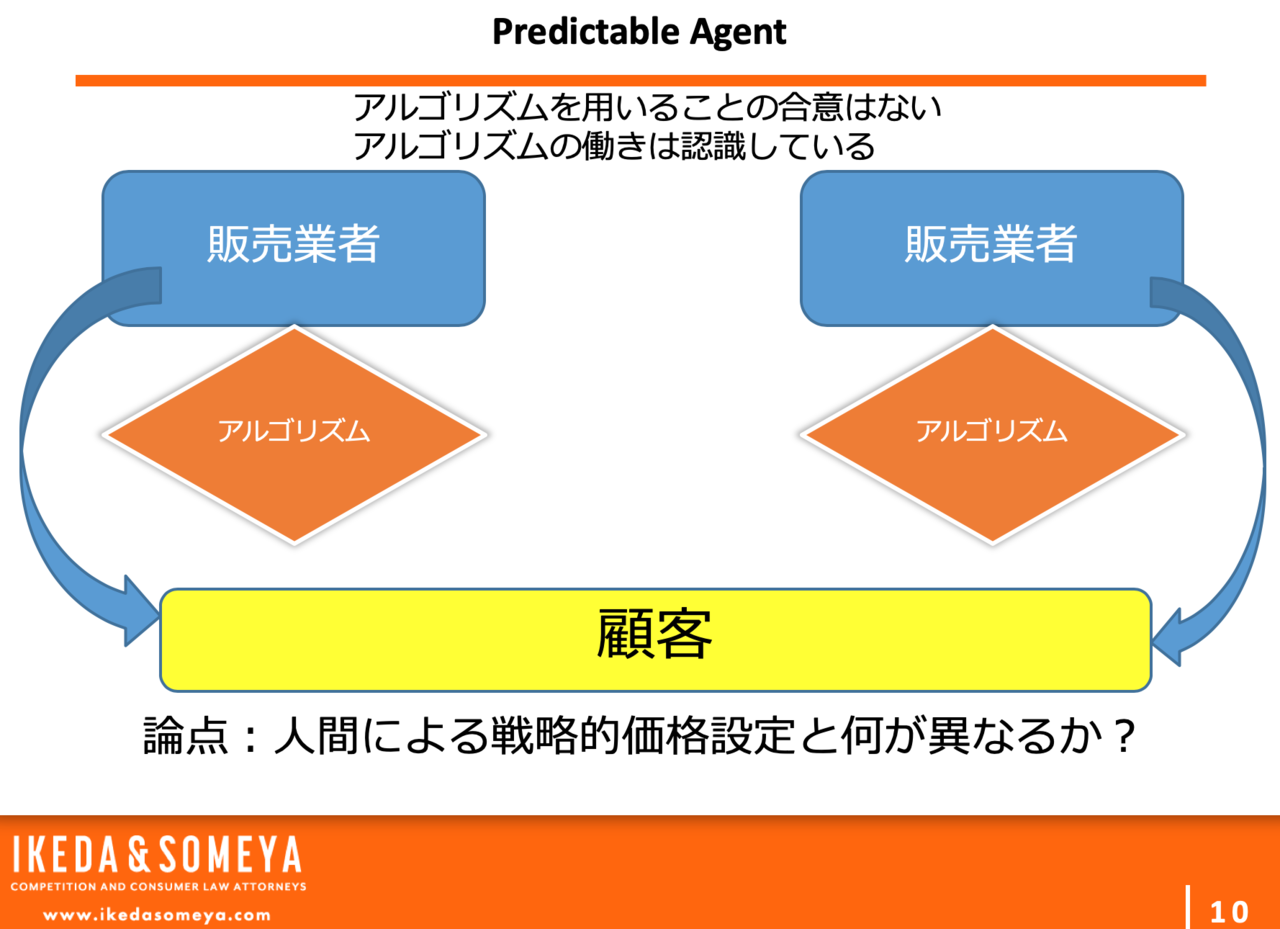 Predictable Agent

アルゴリズムを用いることの合意はない
アルゴリズムの働きは認識している

販売業者

販売業者

アルゴリズム

アルゴリズム

顧客

論点：人間による戦略的価格設定と何が異なるか？

IKEDA & SOMEYA
COMPETITION AND CONSUMER LAW ATTORNEYS
www.ikedasomeya.com

10